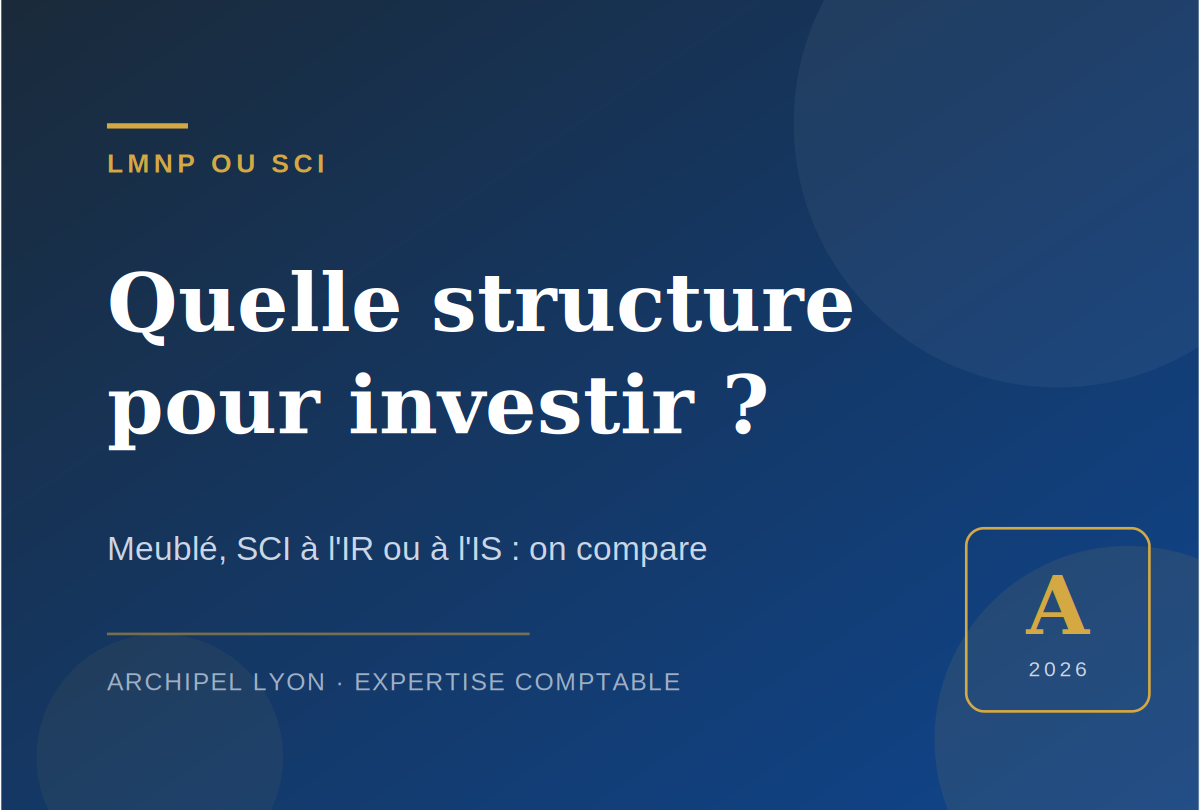 LMNP OU SCI

Quelle structure pour investir ?

Meublé, SCI à l'IR ou à l'IS : on compare

ARCHIPEL LYON · EXPERTISE COMPTABLE

A
2026